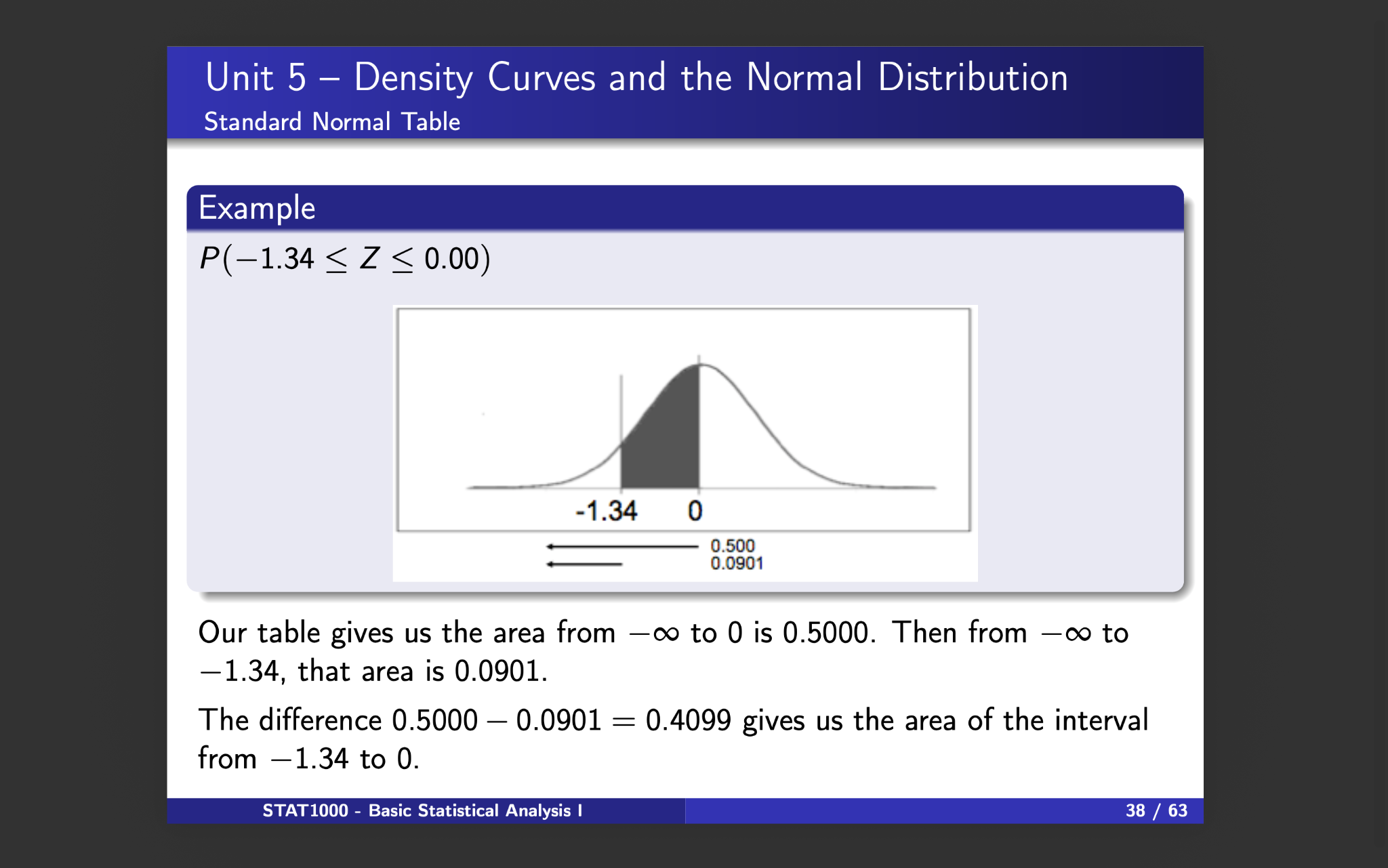 Unit 5 – Density Curves and the Normal Distribution
Standard Normal Table

Example

$P(-1.34 \leq Z \leq 0.00)$

-1.34
0
0.500
0.0901

Our table gives us the area from $-\infty$ to 0 is 0.5000. Then from $-\infty$ to $-1.34$, that area is 0.0901.

The difference $0.5000 - 0.0901 = 0.4099$ gives us the area of the interval from $-1.34$ to 0.

STAT1000 - Basic Statistical Analysis I
38 / 63